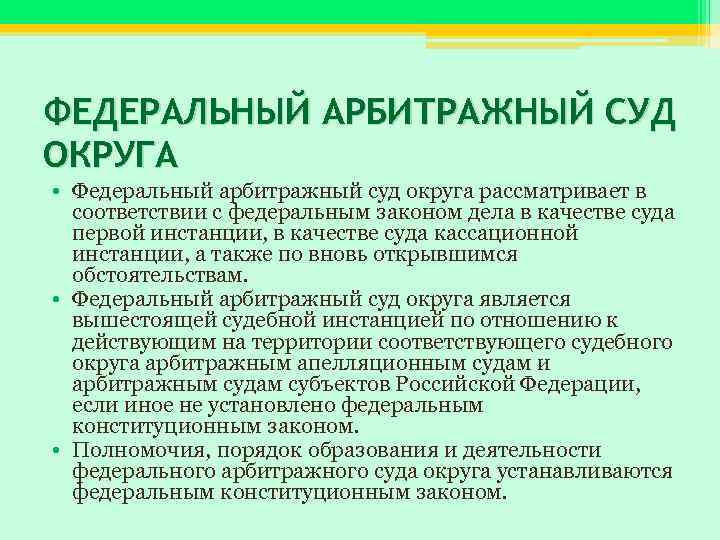 ФЕДЕРАЛЬНЫЙ АРБИТРАЖНЫЙ СУД ОКРУГА

• Федеральный арбитражный суд округа рассматривает в соответствии с федеральным законом дела в качестве суда первой инстанции, в качестве суда кассационной инстанции, а также по вновь открывшимся обстоятельствам.

• Федеральный арбитражный суд округа является вышестоящей судебной инстанцией по отношению к действующим на территории соответствующего судебного округа арбитражным апелляционным судам и арбитражным судам субъектов Российской Федерации, если иное не установлено федеральным конституционным законом.

• Полномочия, порядок образования и деятельности федерального арбитражного суда округа устанавливаются федеральным конституционным законом.